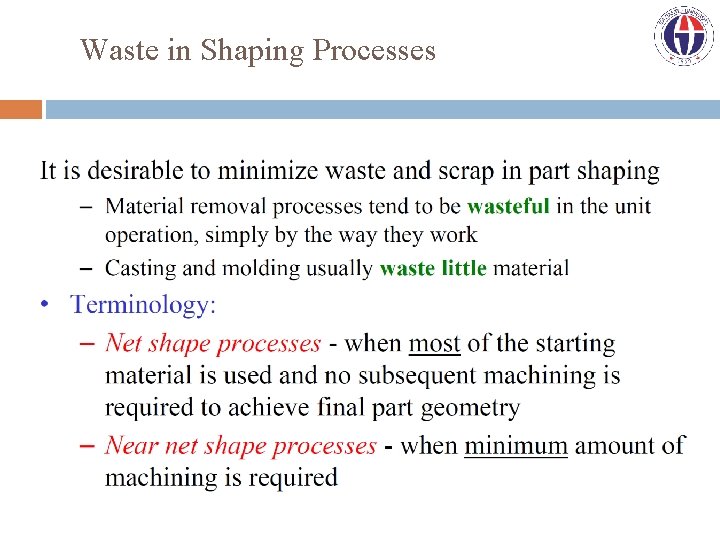 Waste in Shaping Processes

It is desirable to minimize waste and scrap in part shaping

– Material removal processes tend to be wasteful in the unit operation, simply by the way they work

– Casting and molding usually waste little material

• Terminology:

– Net shape processes - when most of the starting material is used and no subsequent machining is required to achieve final part geometry

– Near net shape processes - when minimum amount of machining is required